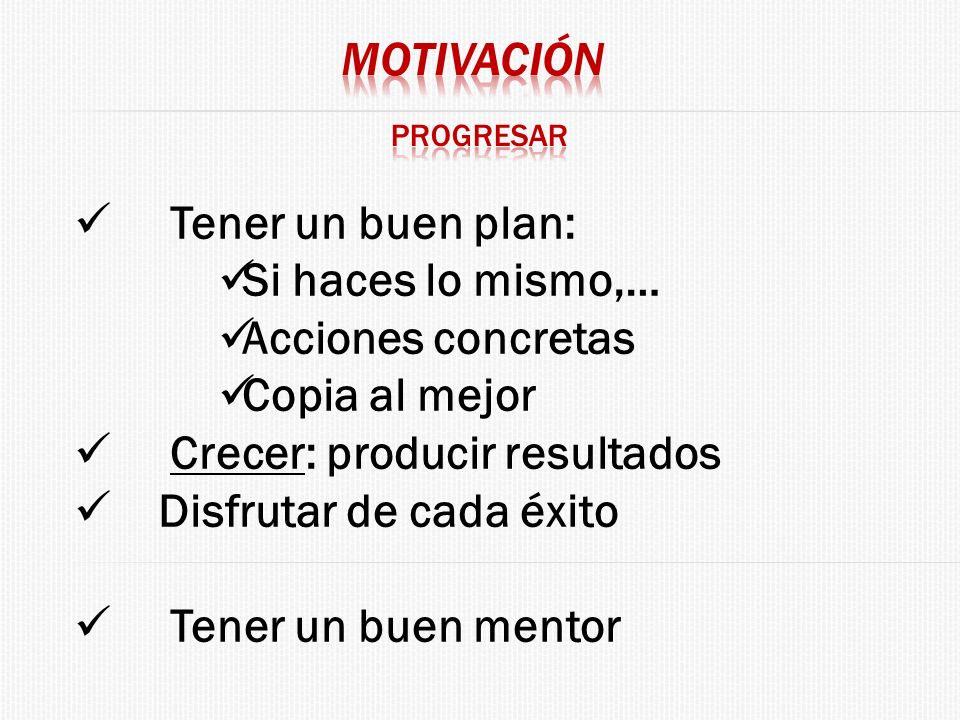 MOTIVACIÓN

PROGRESAR

✓ Tener un buen plan:
✓Si haces lo mismo,…
✓Acciones concretas
✓Copia al mejor
✓ Crecer: producir resultados
✓ Disfrutar de cada éxito

✓ Tener un buen mentor